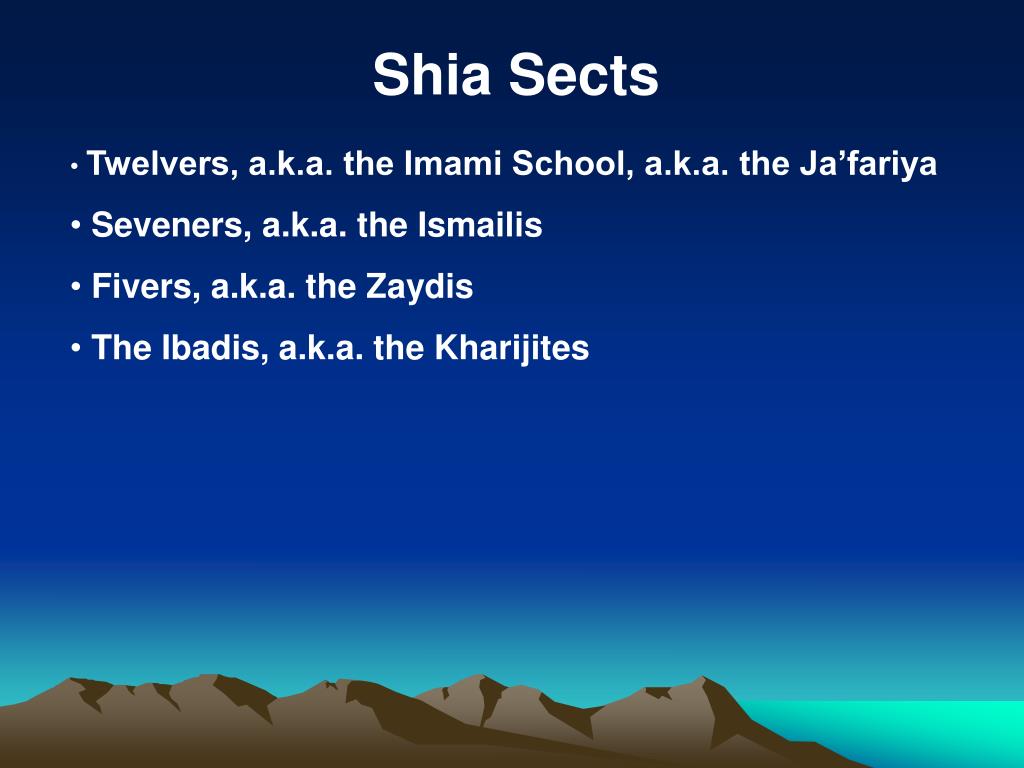 Shia Sects

• Twelvers, a.k.a. the Imami School, a.k.a. the Ja’fariya
• Seveners, a.k.a. the Ismailis
• Fivers, a.k.a. the Zaydis
• The Ibadis, a.k.a. the Kharijites